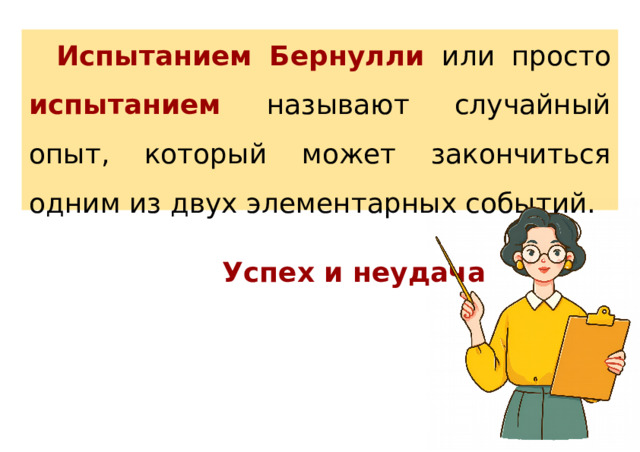 Испытанием Бернулли или просто испытанием называют случайный опыт, который может закончиться одним из двух элементарных событий.

Успех и неудача